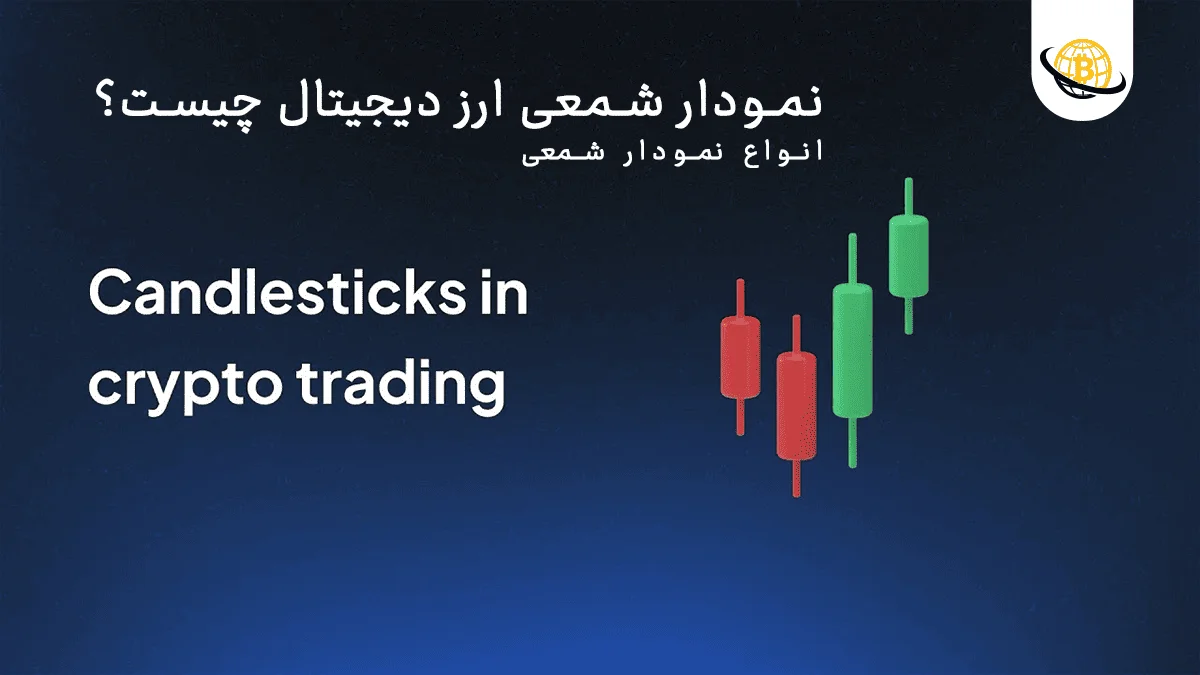 نمودار شمعی ارز دیجیتال چیست؟
انواع نمودار شمعی

Candlesticks in crypto trading